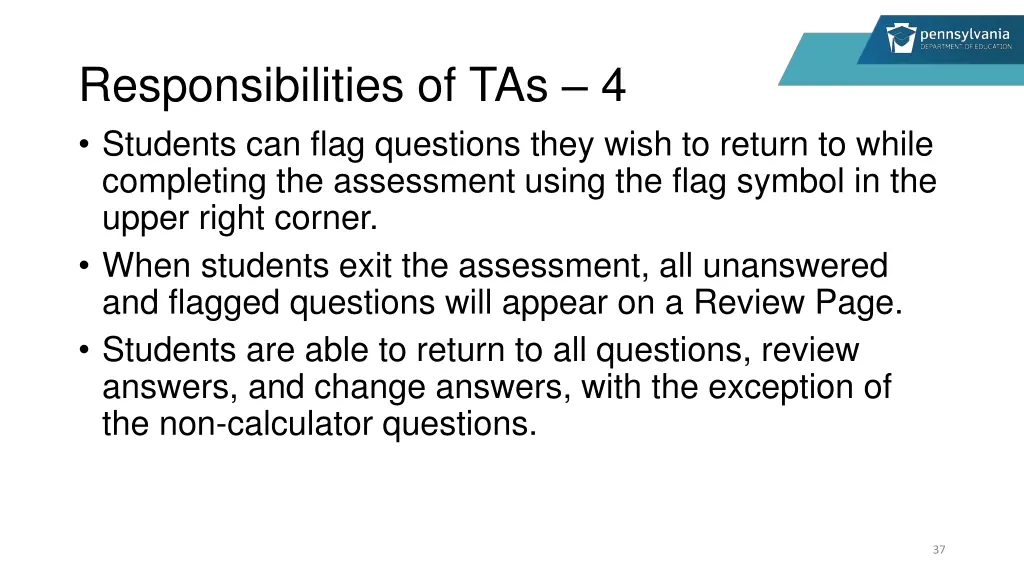 pennsylvania
DEPARTMENT OF EDUCATION

Responsibilities of TAs – 4

• Students can flag questions they wish to return to while completing the assessment using the flag symbol in the upper right corner.
• When students exit the assessment, all unanswered and flagged questions will appear on a Review Page.
• Students are able to return to all questions, review answers, and change answers, with the exception of the non-calculator questions.

37